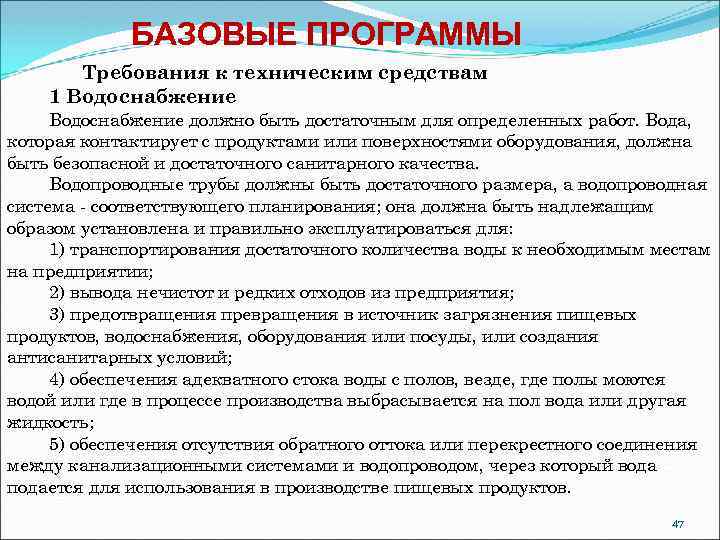 БАЗОВЫЕ ПРОГРАММЫ

Требования к техническим средствам

1 Водоснабжение

Водоснабжение должно быть достаточным для определенных работ. Вода, которая контактирует с продуктами или поверхностями оборудования, должна быть безопасной и достаточного санитарного качества.

Водопроводные трубы должны быть достаточного размера, а водопроводная система - соответствующего планирования; она должна быть надлежащим образом установлена и правильно эксплуатироваться для:

1) транспортирования достаточного количества воды к необходимым местам на предприятии;

2) вывода нечистот и редких отходов из предприятия;

3) предотвращения превращения в источник загрязнения пищевых продуктов, водоснабжения, оборудования или посуды, или создания антисанитарных условий;

4) обеспечения адекватного стока воды с полов, везде, где полы моются водой или где в процессе производства выбрасывается на пол вода или другая жидкость;

5) обеспечения отсутствия обратного оттока или перекрестного соединения между канализационными системами и водопроводом, через который вода подается для использования в производстве пищевых продуктов.

47